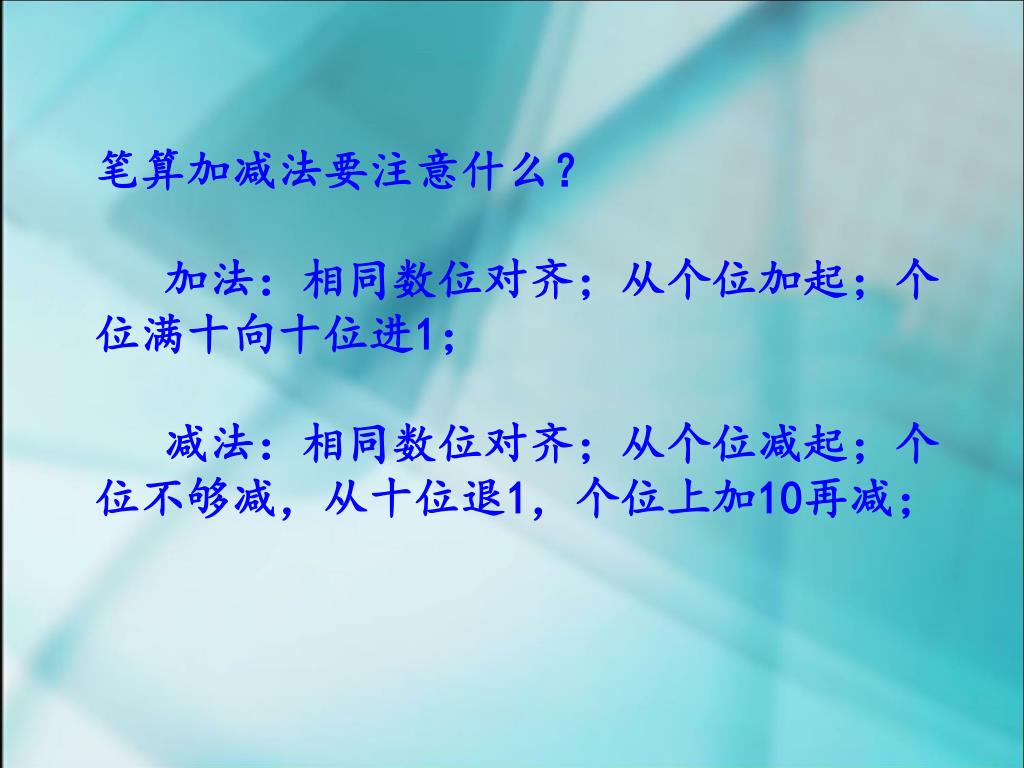 笔算加减法要注意什么？

加法：相同数位对齐；从个位加起；个位满十向十位进1；

减法：相同数位对齐；从个位减起；个位不够减，从十位退1，个位上加10再减；